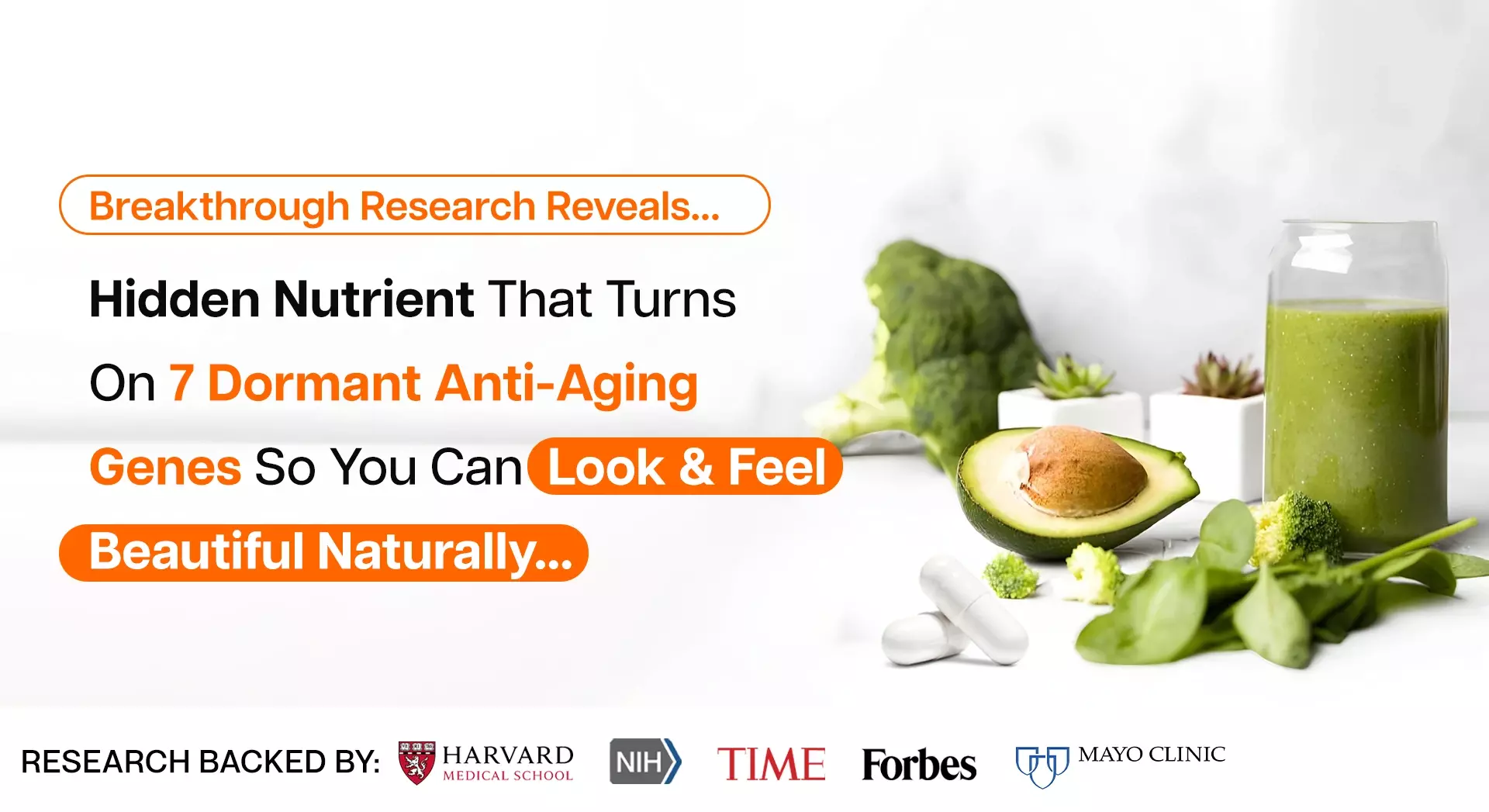 Breakthrough Research Reveals...

Hidden Nutrient That Turns On 7 Dormant Anti-Aging Genes So You Can Look & Feel Beautiful Naturally...

RESEARCH BACKED BY: HARVARD MEDICAL SCHOOL NIH TIME Forbes MAYO CLINIC